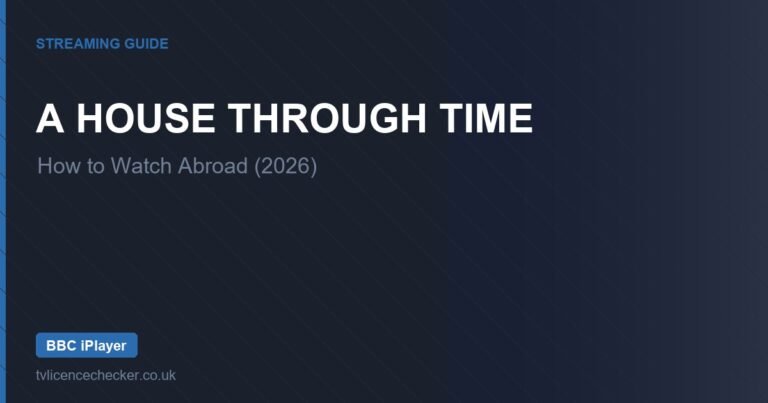 STREAMING GUIDE

A HOUSE THROUGH TIME

How to Watch Abroad (2026)

BBC iPlayer

tvlicencechecker.co.uk